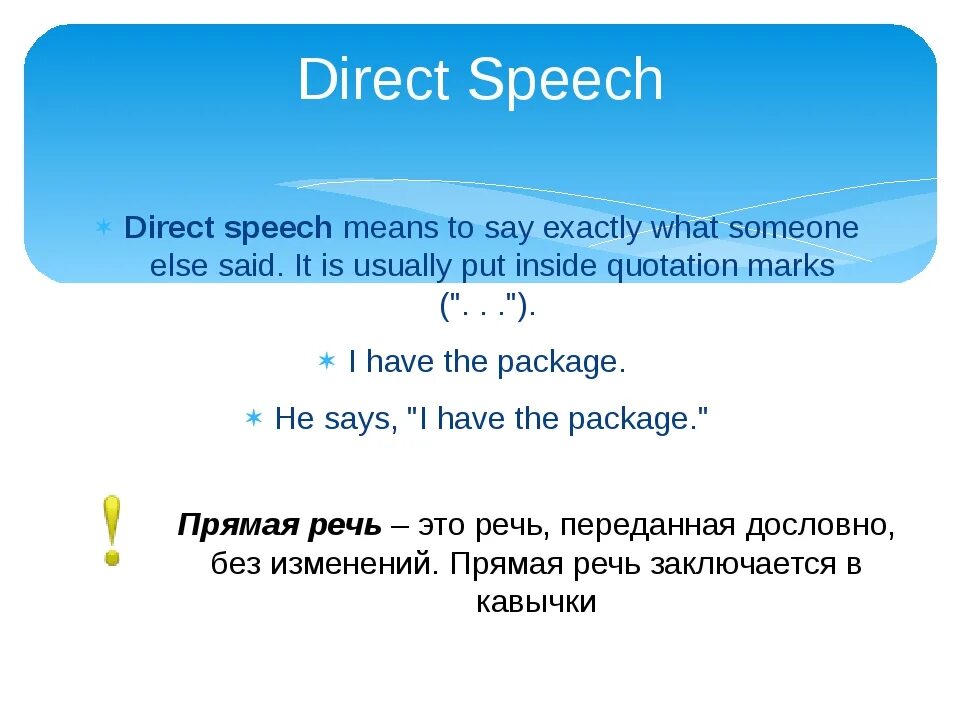 Direct Speech

Direct speech means to say exactly what someone else said. It is usually put inside quotation marks (". . .").

I have the package.

He says, "I have the package."

Прямая речь – это речь, переданная дословно, без изменений. Прямая речь заключается в кавычки